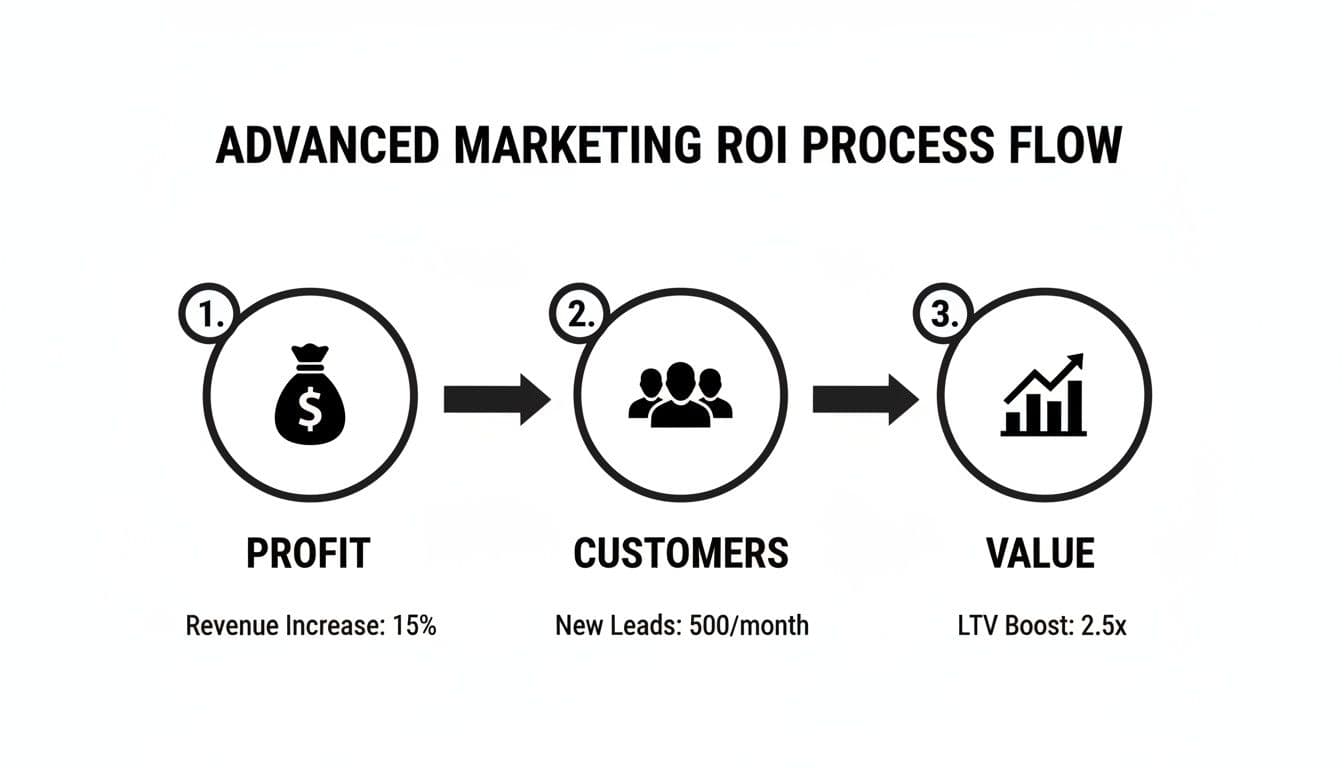 ADVANCED MARKETING ROI PROCESS FLOW

1.

$

PROFIT

Revenue Increase: 15%

2.

CUSTOMERS

New Leads: 500/month

3.

VALUE

LTV Boost: 2.5x